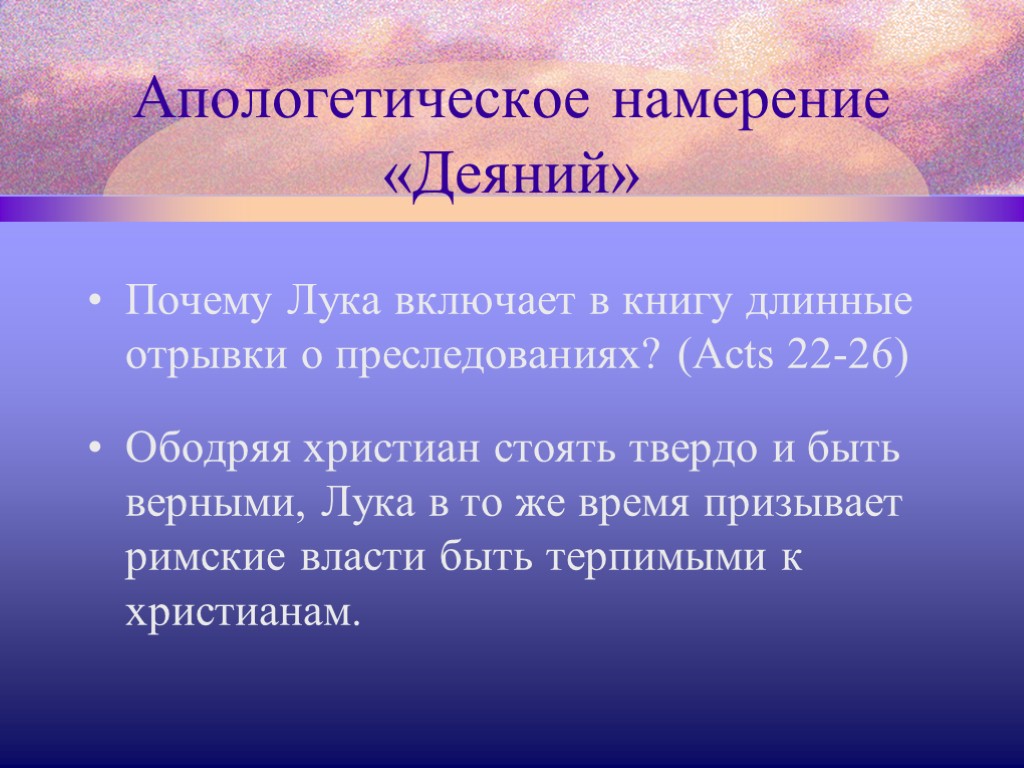 Апологетическое намерение «Деяний»

• Почему Лука включает в книгу длинные отрывки о преследованиях? (Acts 22-26)

• Ободряя христиан стоять твердо и быть верными, Лука в то же время призывает римские власти быть терпимыми к христианам.